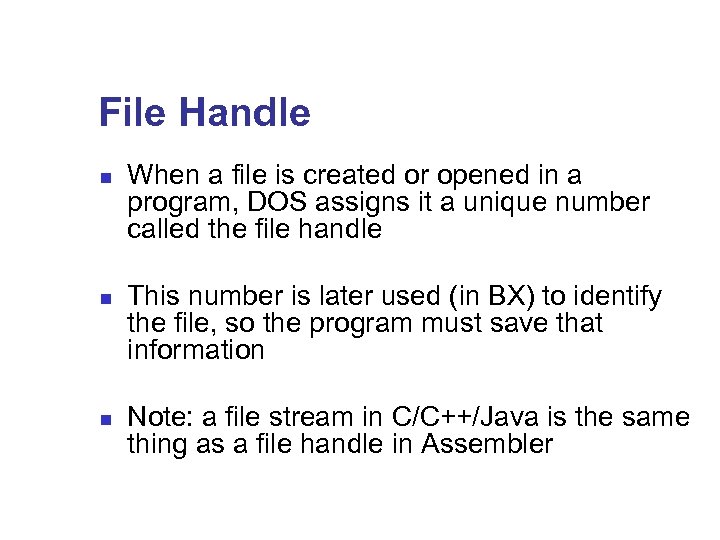 File Handle

When a file is created or opened in a program, DOS assigns it a unique number called the file handle

This number is later used (in BX) to identify the file, so the program must save that information

Note: a file stream in C/C++/Java is the same thing as a file handle in Assembler